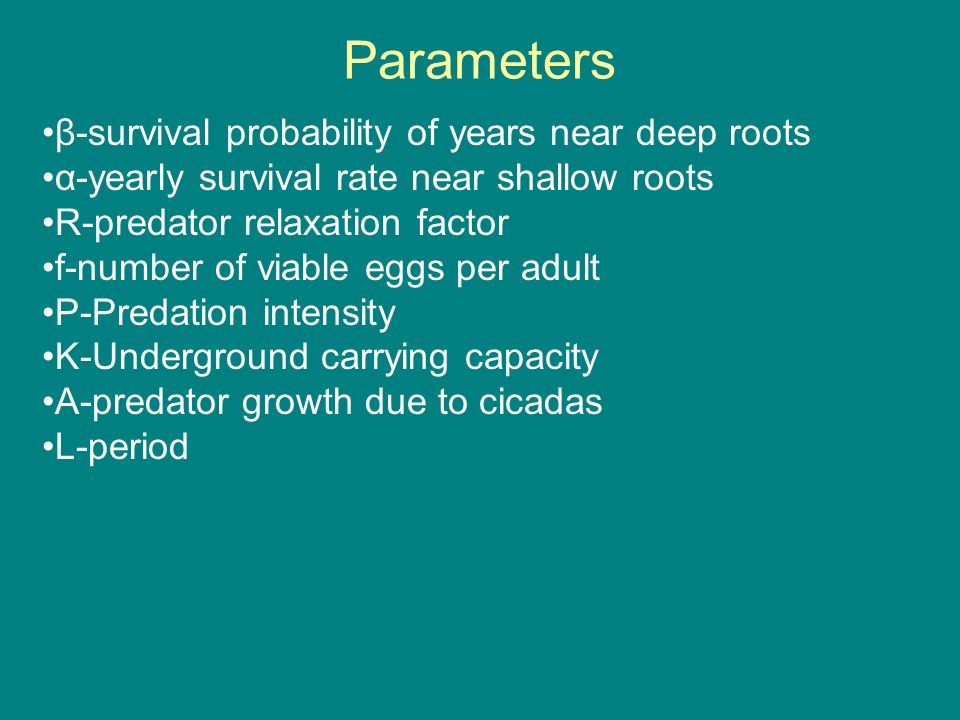 Parameters

•β-survival probability of years near deep roots
•α-yearly survival rate near shallow roots
•R-predator relaxation factor
•f-number of viable eggs per adult
•P-Predation intensity
•K-Underground carrying capacity
•A-predator growth due to cicadas
•L-period